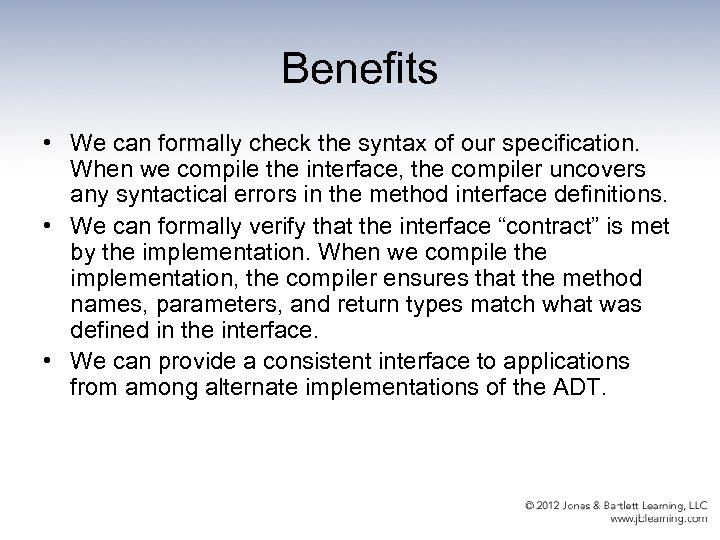 Benefits

• We can formally check the syntax of our specification. When we compile the interface, the compiler uncovers any syntactical errors in the method interface definitions.

• We can formally verify that the interface “contract” is met by the implementation. When we compile the implementation, the compiler ensures that the method names, parameters, and return types match what was defined in the interface.

• We can provide a consistent interface to applications from among alternate implementations of the ADT.

© 2012 Jones & Bartlett Learning, LLC
www.jblearning.com